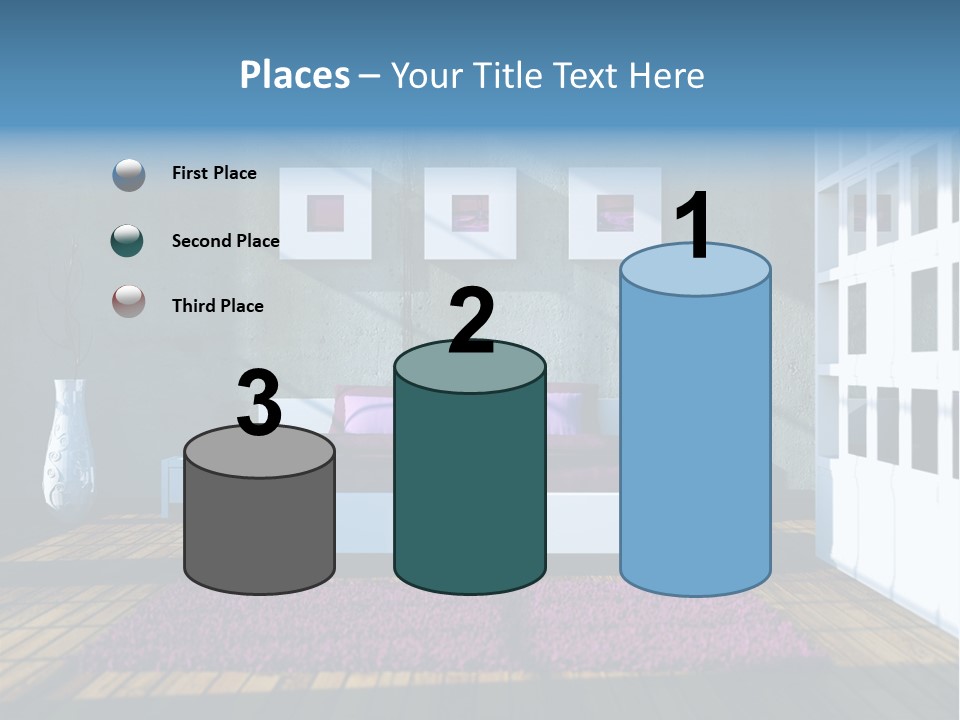 Places – Your Title Text Here

First Place

Second Place

Third Place

3

2

1